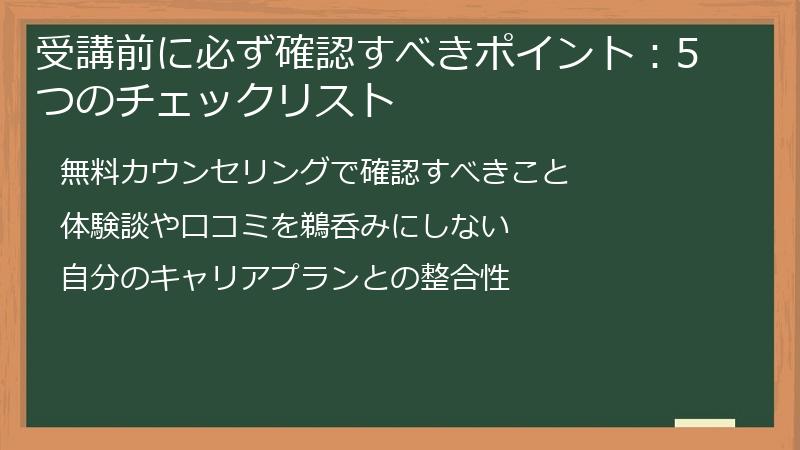 受講前に必ず確認すべきポイント：5つのチェックリスト

無料カウンセリングで確認すべきこと

体験談や口コミを鵜呑みにしない

自分のキャリアプランとの整合性